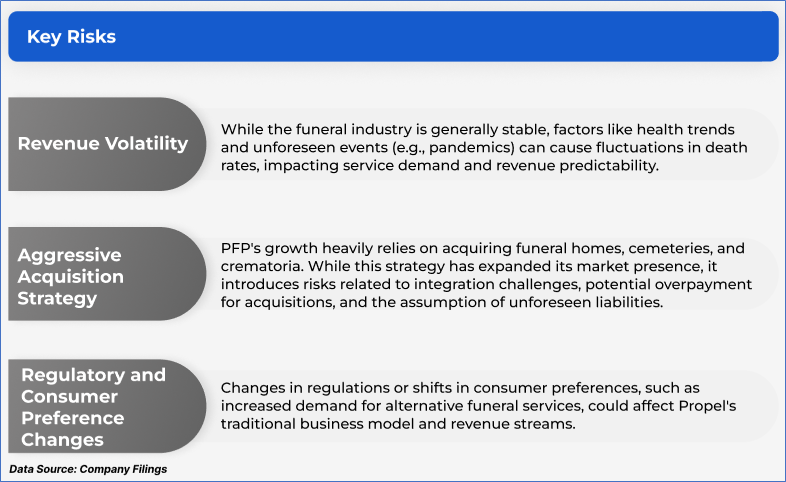 Key Risks

Revenue Volatility

While the funeral industry is generally stable, factors like health trends and unforeseen events (e.g., pandemics) can cause fluctuations in death rates, impacting service demand and revenue predictability.

Aggressive Acquisition Strategy

PFP's growth heavily relies on acquiring funeral homes, cemeteries, and crematoria. While this strategy has expanded its market presence, it introduces risks related to integration challenges, potential overpayment for acquisitions, and the assumption of unforeseen liabilities.

Regulatory and Consumer Preference Changes

Changes in regulations or shifts in consumer preferences, such as increased demand for alternative funeral services, could affect Propel's traditional business model and revenue streams.

Data Source: Company Filings